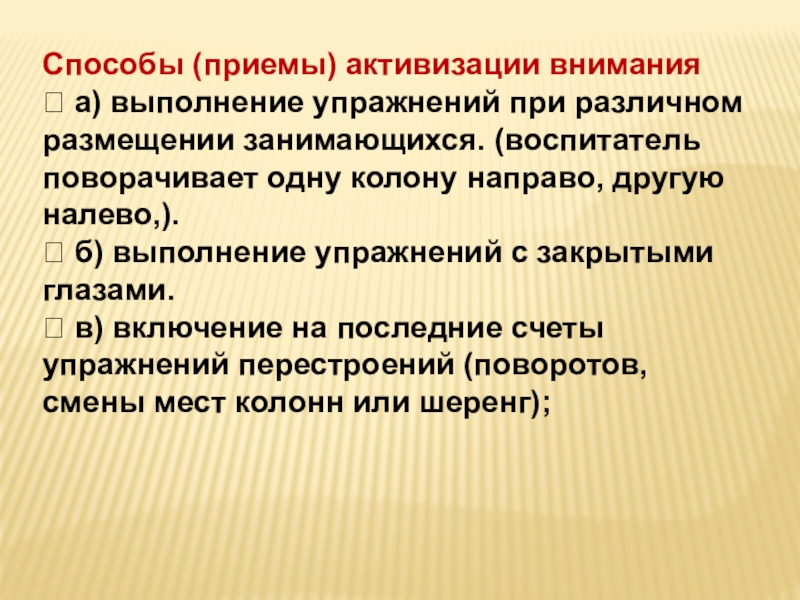 Способы (приемы) активизации внимания
 а) выполнение упражнений при различном размещении занимающихся. (воспитатель поворачивает одну колону направо, другую налево,).
 б) выполнение упражнений с закрытыми глазами.
 в) включение на последние счеты упражнений перестроений (поворотов, смены мест колонн или шеренг);